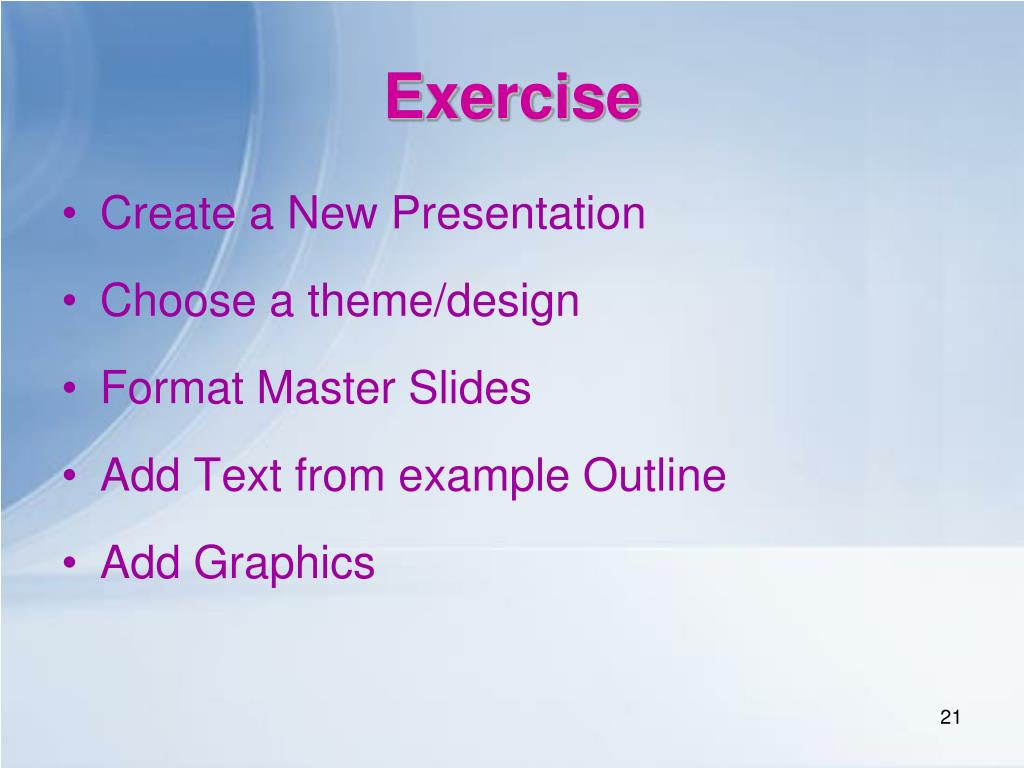 Exercise

• Create a New Presentation
• Choose a theme/design
• Format Master Slides
• Add Text from example Outline
• Add Graphics

21